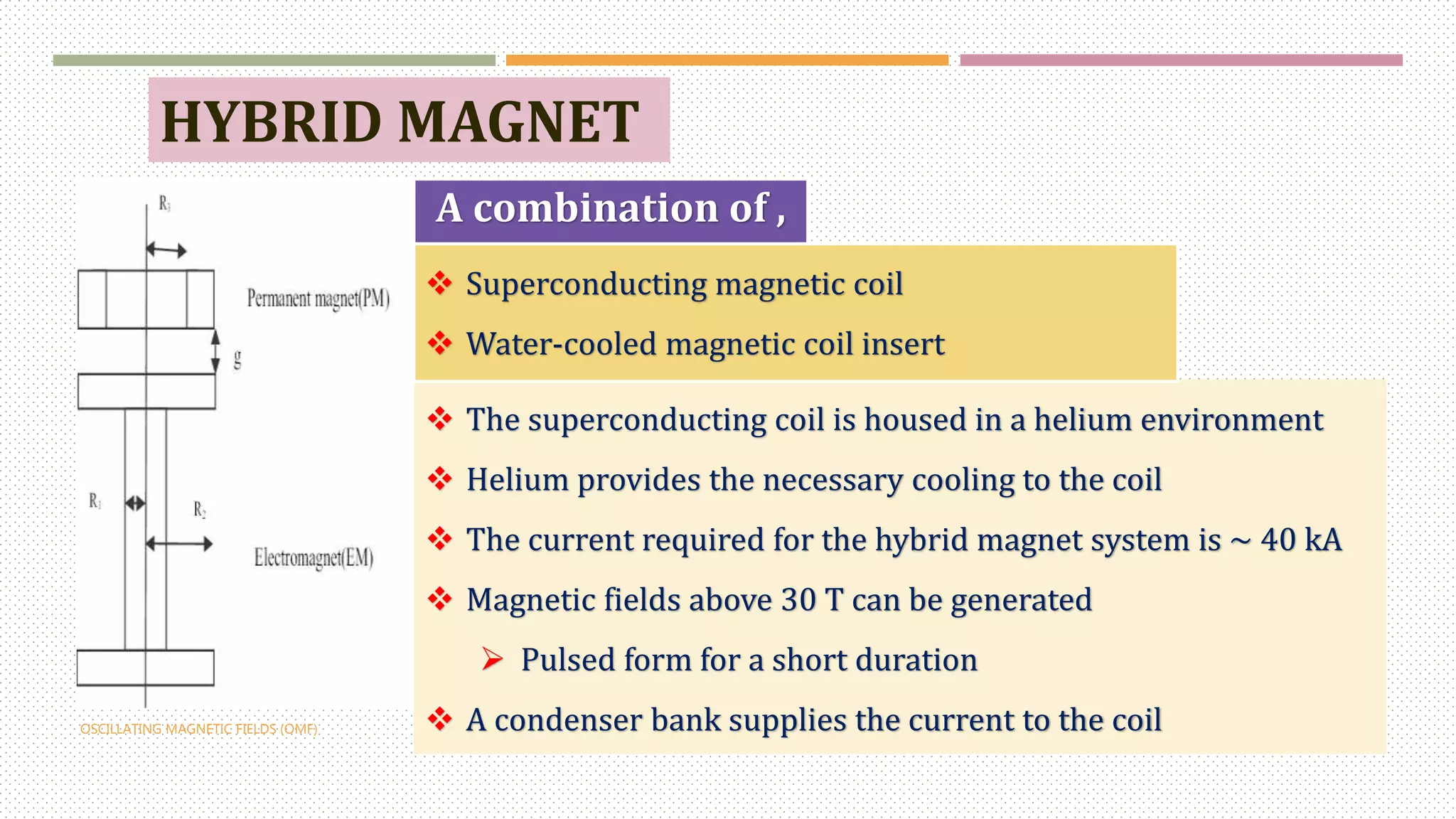 HYBRID MAGNET

$R_3$

Permanent magnet(PM)

g

$R_1$

$R_2$

Electromagnet(EM)

OSCILLATING MAGNETIC FIELDS (OMF)

A combination of ,

❖ Superconducting magnetic coil

❖ Water-cooled magnetic coil insert

❖ The superconducting coil is housed in a helium environment

❖ Helium provides the necessary cooling to the coil

❖ The current required for the hybrid magnet system is ~ 40 kA

❖ Magnetic fields above 30 T can be generated

➢ Pulsed form for a short duration

❖ A condenser bank supplies the current to the coil